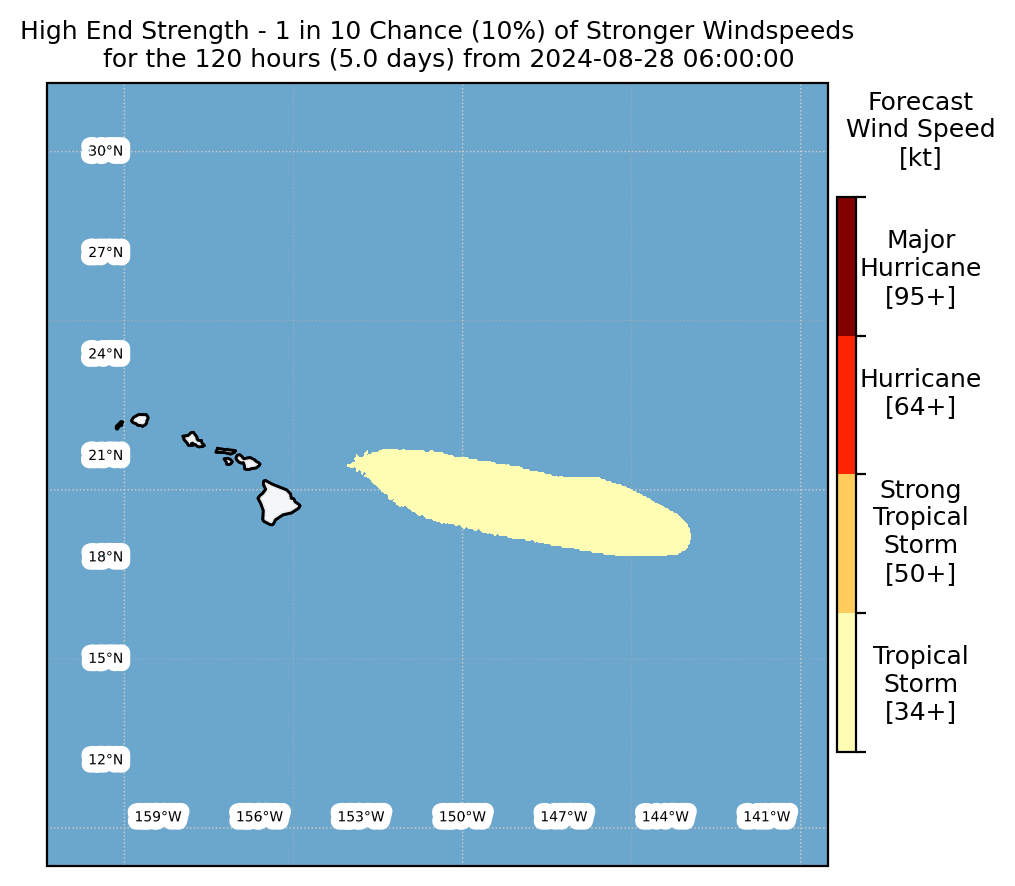 High End Strength - 1 in 10 Chance (10%) of Stronger Windspeeds for the 120 hours (5.0 days) from 2024-08-28 06:00:00

30°N
27°N
24°N
21°N
18°N
15°N
12°N

159°W 156°W 153°W 150°W 147°W 144°W 141°W

Forecast Wind Speed [kt]

Major Hurricane [95+]

Hurricane [64+]

Strong Tropical Storm [50+]

Tropical Storm [34+]